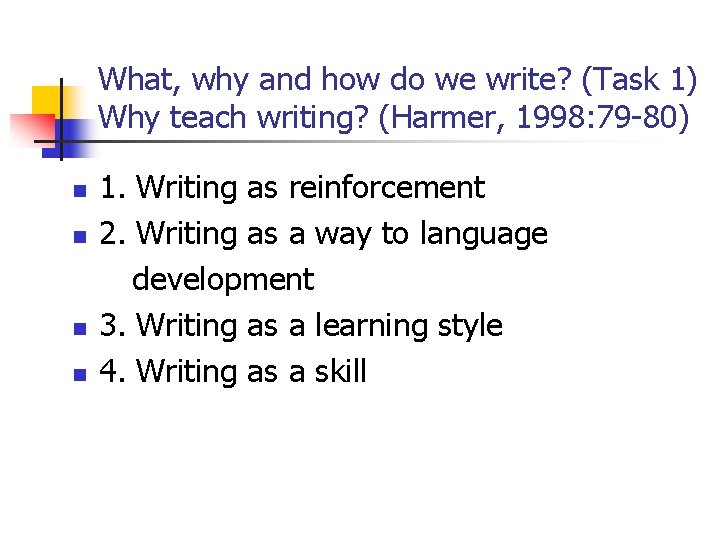 What, why and how do we write? (Task 1)
Why teach writing? (Harmer, 1998:79-80)

- 1. Writing as reinforcement
- 2. Writing as a way to language development
- 3. Writing as a learning style
- 4. Writing as a skill